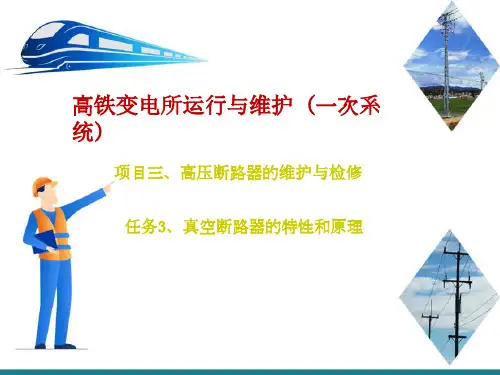 高铁变电所运行与维护（一次系统）

项目三、高压断路器的维护与检修

任务3、真空断路器的特性和原理